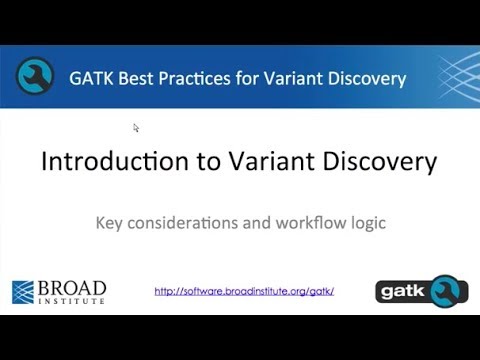 GATK Best Practices for Variant Discovery

Introduction to Variant Discovery

Key considerations and workflow logic

BROAD INSTITUTE

http://software.broadinstitute.org/gatk/

gatk